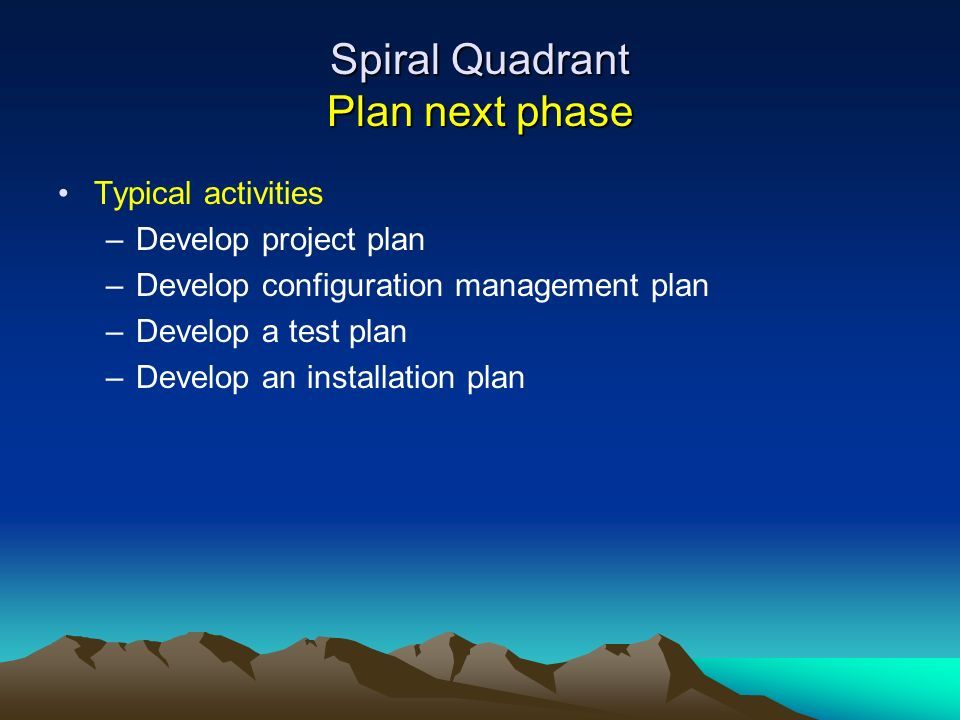 Spiral Quadrant
Plan next phase

• Typical activities
– Develop project plan
– Develop configuration management plan
– Develop a test plan
– Develop an installation plan